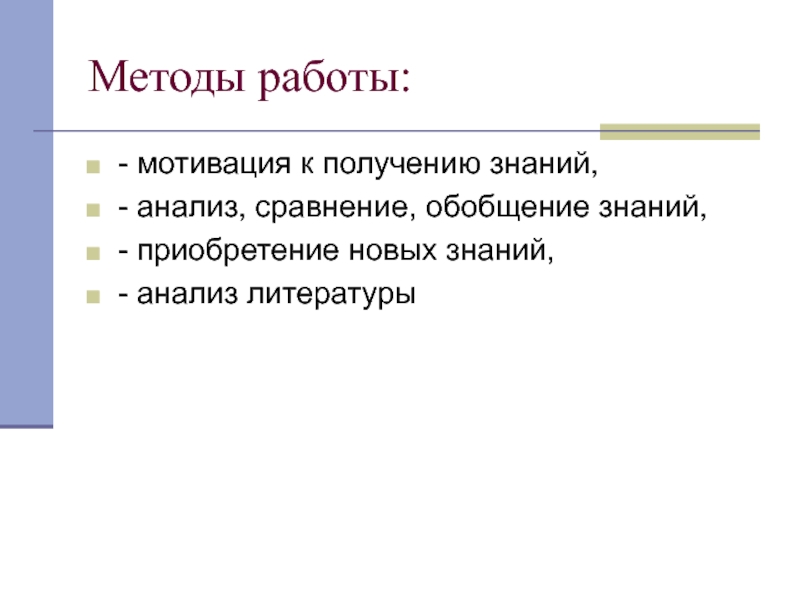 Методы работы:

- мотивация к получению знаний,
- анализ, сравнение, обобщение знаний,
- приобретение новых знаний,
- анализ литературы